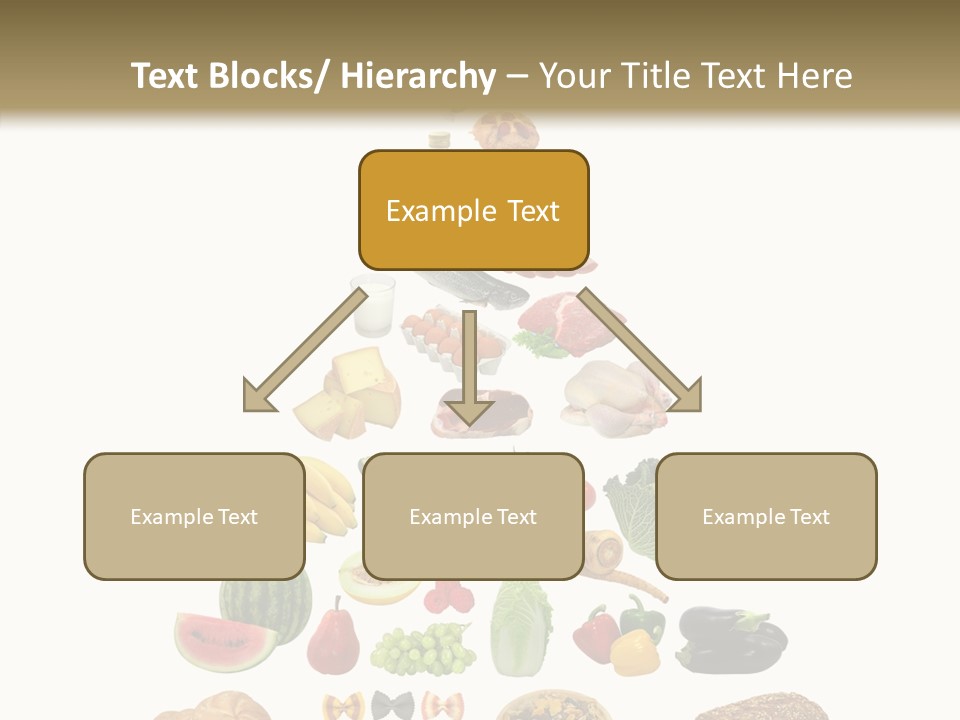 Text Blocks/ Hierarchy – Your Title Text Here

Example Text

Example Text

Example Text

Example Text